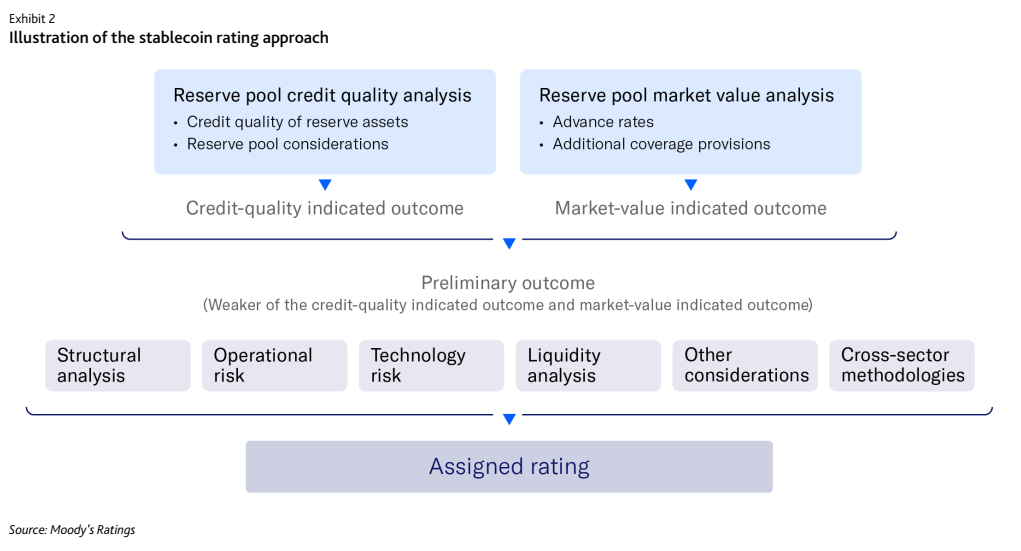 Exhibit 2
Illustration of the stablecoin rating approach

Reserve pool credit quality analysis
• Credit quality of reserve assets
• Reserve pool considerations

Reserve pool market value analysis
• Advance rates
• Additional coverage provisions

Credit-quality indicated outcome

Market-value indicated outcome

Preliminary outcome
(Weaker of the credit-quality indicated outcome and market-value indicated outcome)

Structural analysis

Operational risk

Technology risk

Liquidity analysis

Other considerations

Cross-sector methodologies

Assigned rating

Source: Moody's Ratings